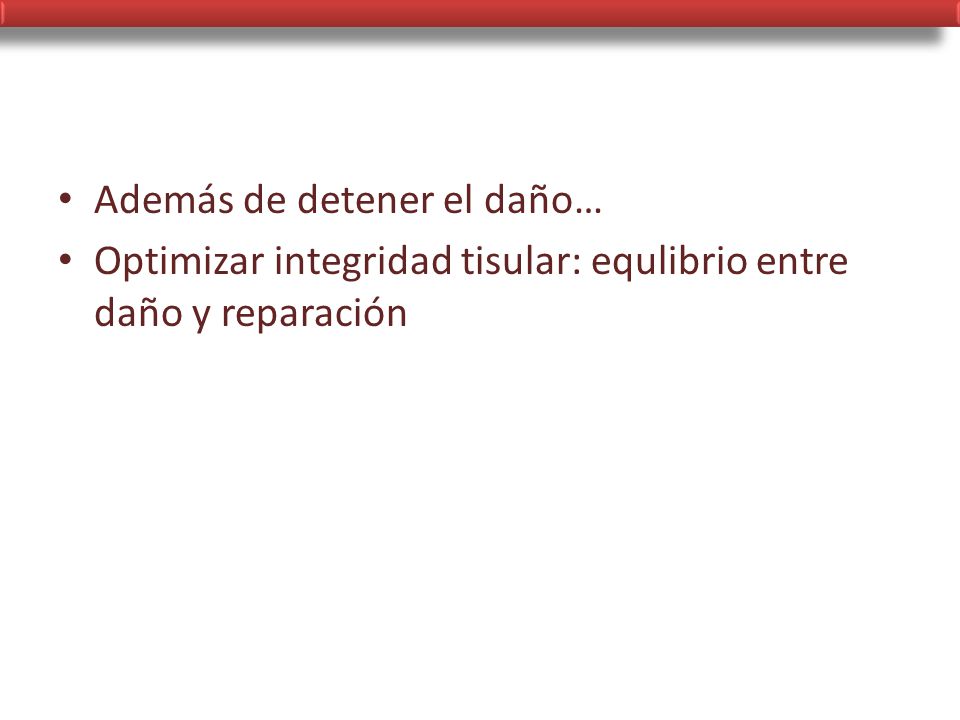 • Además de detener el daño…
• Optimizar integridad tisular: equlibrio entre daño y reparación